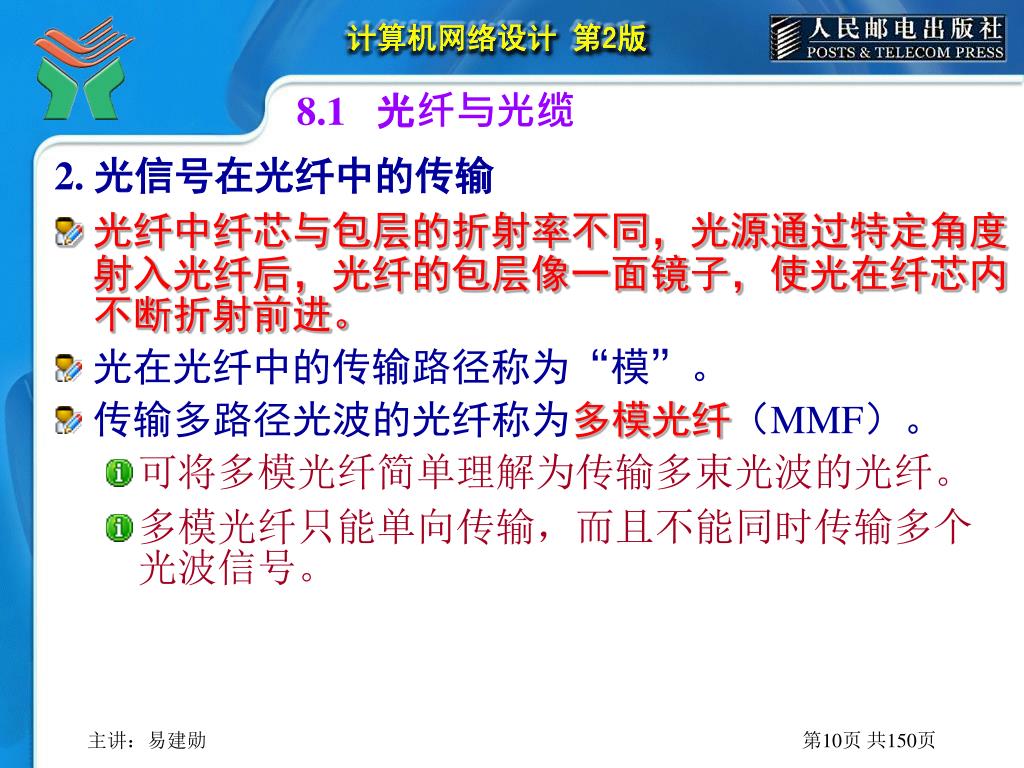 计算机网络设计 第2版

人民邮电出版社
POSTS & TELECOM PRESS

8.1 光纤与光缆

2. 光信号在光纤中的传输

光纤中纤芯与包层的折射率不同，光源通过特定角度射入光纤后，光纤的包层像一面镜子，使光在纤芯内不断折射前进。

光在光纤中的传输路径称为“模”。

传输多路径光波的光纤称为多模光纤（MMF）。

可将多模光纤简单理解为传输多束光波的光纤。

多模光纤只能单向传输，而且不能同时传输多个光波信号。

主讲：易建勋

第10页 共150页